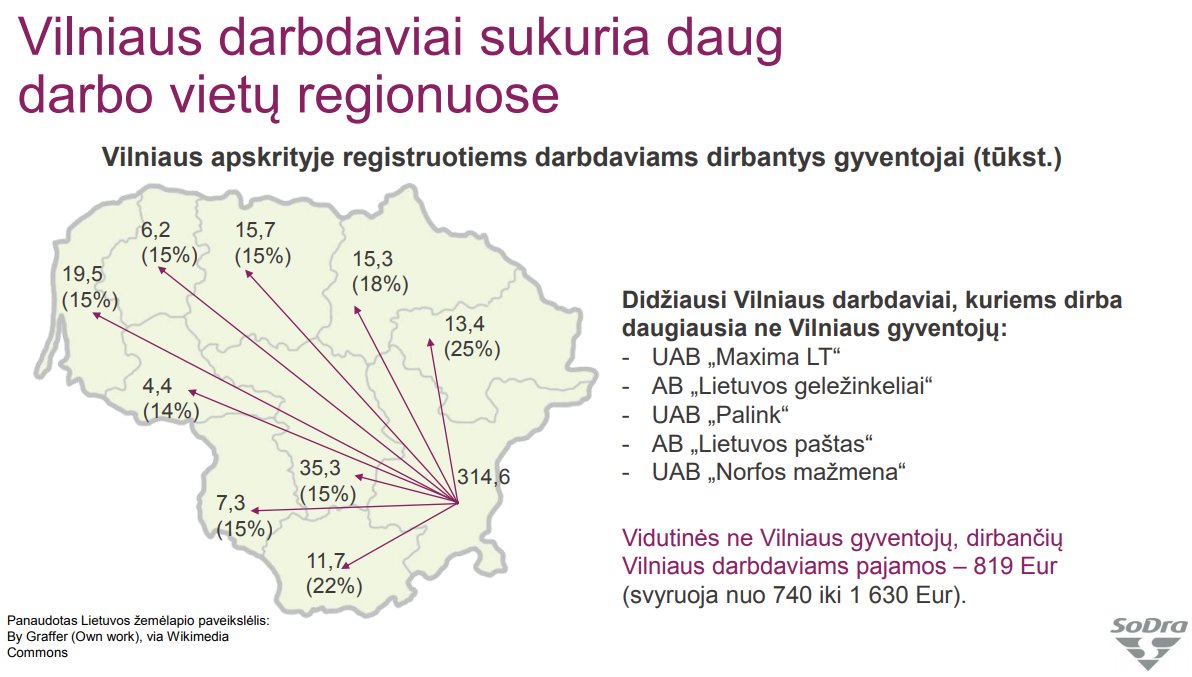 Vilniaus darbdaviai sukuria daug darbo vietų regionuose

Vilniaus apskrityje registruotiems darbdaviams dirbantys gyventojai (tūkst.)

6,2 (15%)
15,7 (15%)
15,3 (18%)
19,5 (15%)
13,4 (25%)
4,4 (14%)
35,3 (15%)
314,6
7,3 (15%)
11,7 (22%)

Didžiausi Vilniaus darbdaviai, kuriems dirba daugiausia ne Vilniaus gyventojų:
- UAB „Maxima LT“
- AB „Lietuvos geležinkeliai“
- UAB „Palink“
- AB „Lietuvos paštas“
- UAB „Norfos mažmena“

Vidutinės ne Vilniaus gyventojų, dirbančių Vilniaus darbdaviams pajamos – 819 Eur (svyruoja nuo 740 iki 1 630 Eur).

Panaudotas Lietuvos žemėlapio paveikslėlis: By Graffer (Own work), via Wikimedia Commons

SoDra